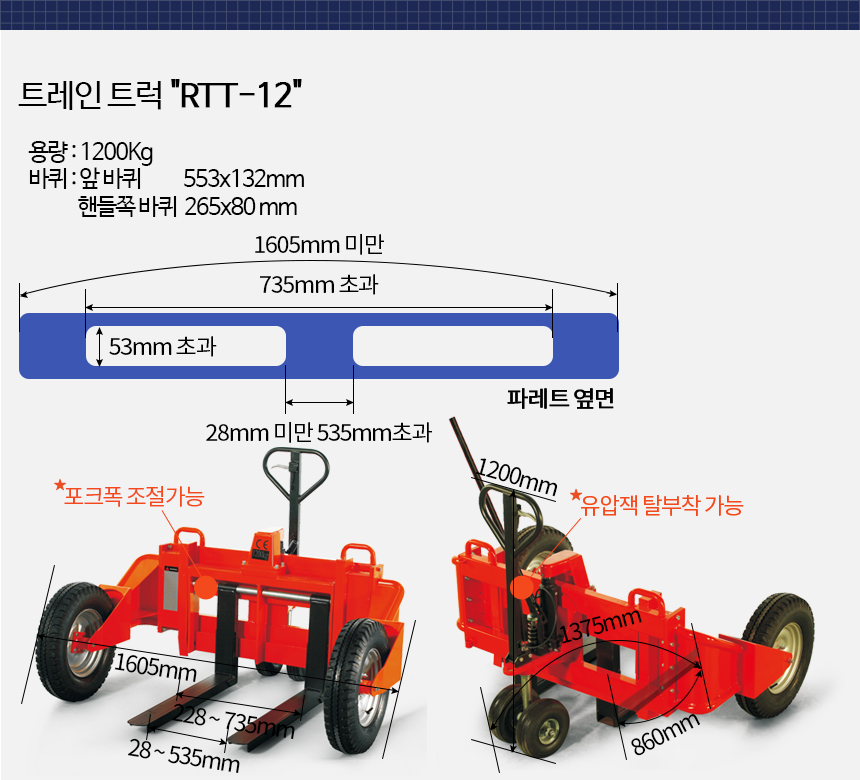 트레인 트럭 "RTT-12"

용량 : 1200Kg
바퀴 : 앞 바퀴 553x132mm
핸들쪽 바퀴 265x80 mm

1605mm 미만

735mm 초과

53mm 초과

파레트 옆면

28mm 미만 535mm초과

★포크폭 조절가능

CE

1605mm

228 ~ 735mm

28 ~ 535mm

1200mm

★유압잭 탈부착 가능

1375mm

860mm